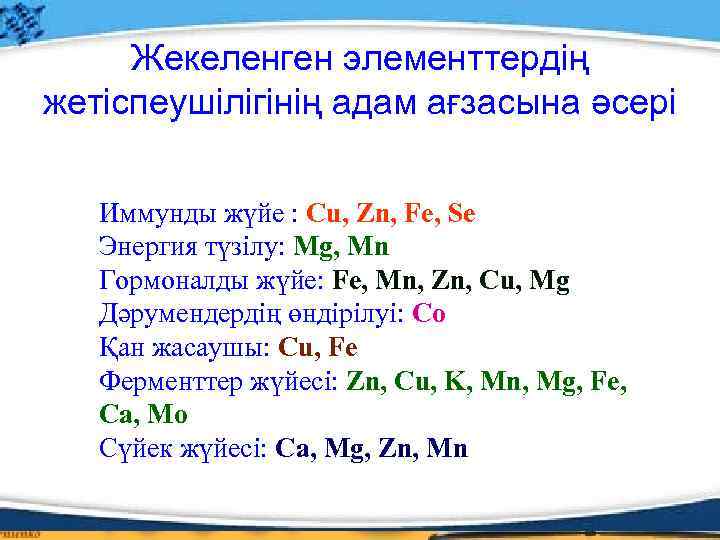 Жекеленген элементтердің жетіспеушілігінің адам ағзасына әсері

Иммунды жүйе : Cu, Zn, Fe, Se
Энергия түзілу: Mg, Mn
Гормоналды жүйе: Fe, Mn, Zn, Cu, Mg
Дәрумендердің өндірілуі: Co
Қан жасаушы: Cu, Fe
Ферменттер жүйесі: Zn, Cu, K, Mn, Mg, Fe, Ca, Mo
Сүйек жүйесі: Ca, Mg, Zn, Mn